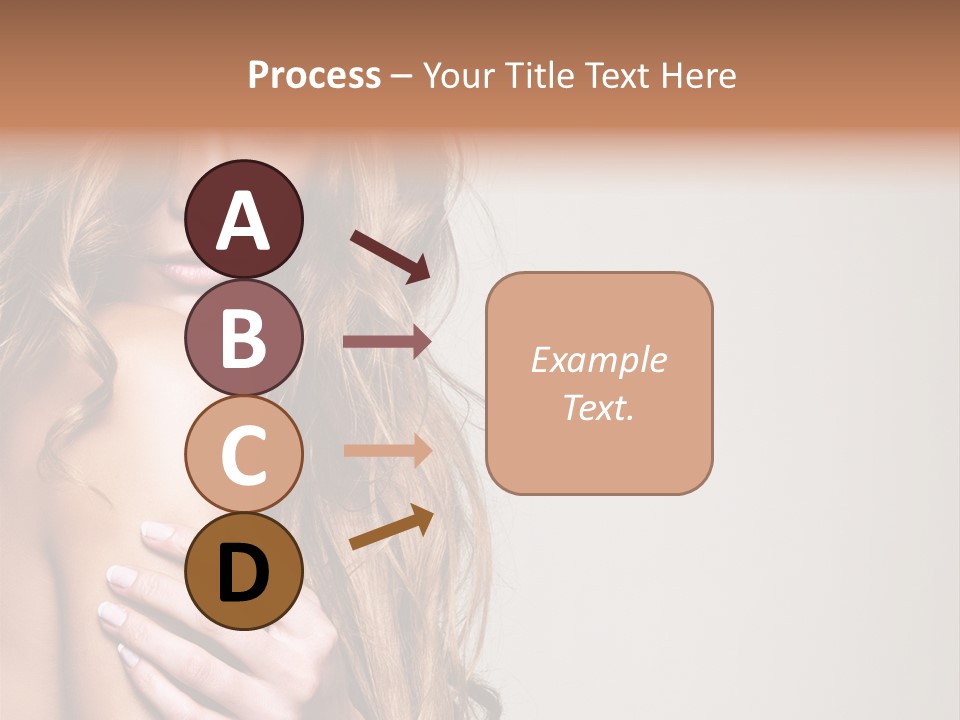 Process – Your Title Text Here

A

B

C

D

Example Text.